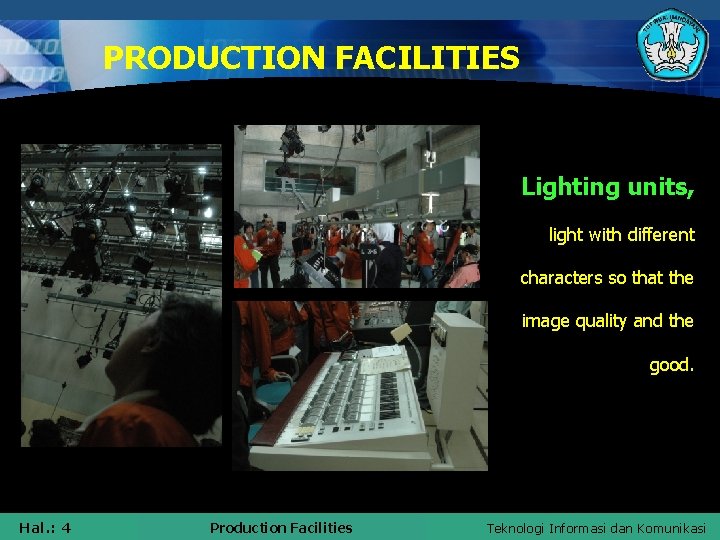 PRODUCTION FACILITIES

TUT WURI HANDAYANI

Lighting units,

light with different characters so that the image quality and the good.

Hal.: 4

Production Facilities

Teknologi Informasi dan Komunikasi